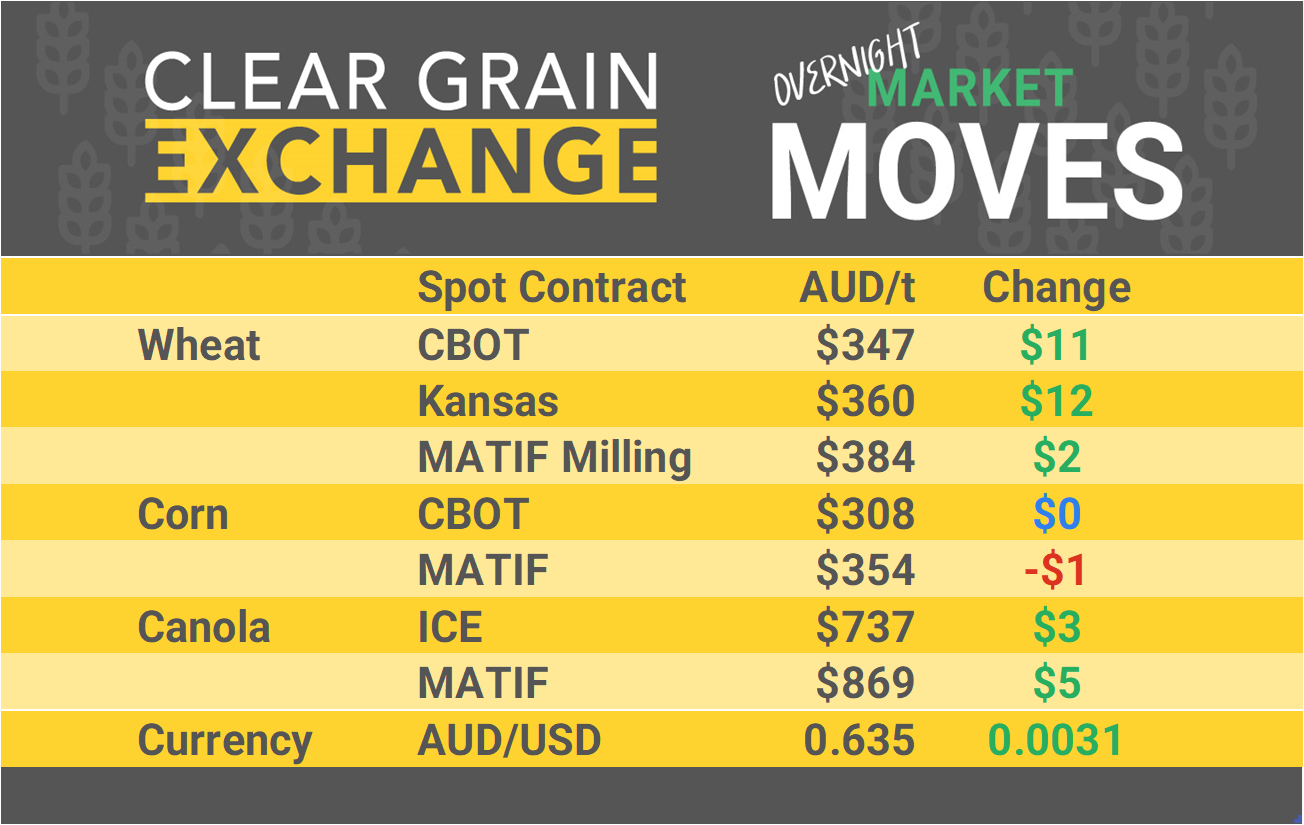 CLEAR GRAIN EXCHANGE

OVERNIGHT MARKET MOVES

| | Spot Contract | AUD/t | Change |
|---|---|---|---|
| Wheat | CBOT | \$347 | \$11 |
| | Kansas | \$360 | \$12 |
| | MATIF Milling | \$384 | \$2 |
| Corn | CBOT | \$308 | \$0 |
| | MATIF | \$354 | -\$1 |
| Canola | ICE | \$737 | \$3 |
| | MATIF | \$869 | \$5 |
| Currency | AUD/USD | 0.635 | 0.0031 |